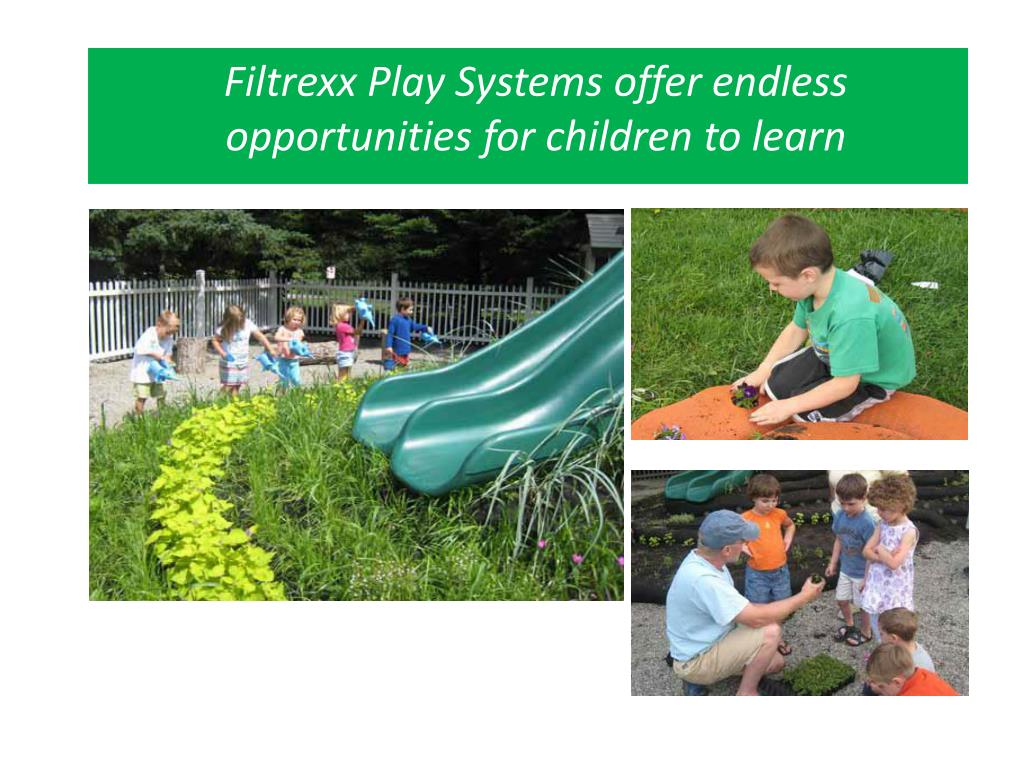 Filtrexx Play Systems offer endless opportunities for children to learn